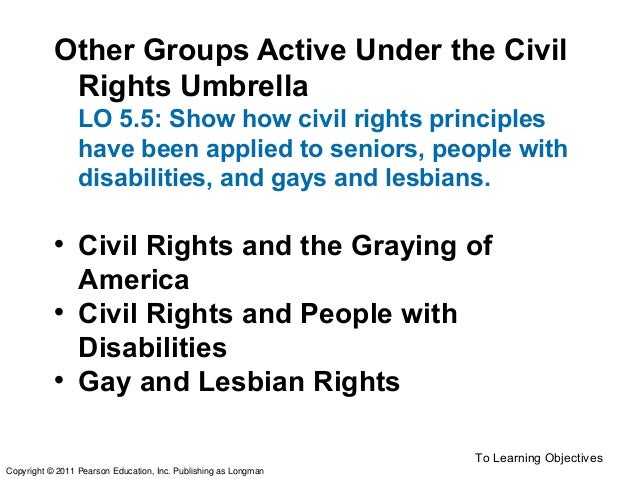 Other Groups Active Under the Civil Rights Umbrella

LO 5.5: Show how civil rights principles have been applied to seniors, people with disabilities, and gays and lesbians.

• Civil Rights and the Graying of America
• Civil Rights and People with Disabilities
• Gay and Lesbian Rights

To Learning Objectives

Copyright © 2011 Pearson Education, Inc. Publishing as Longman